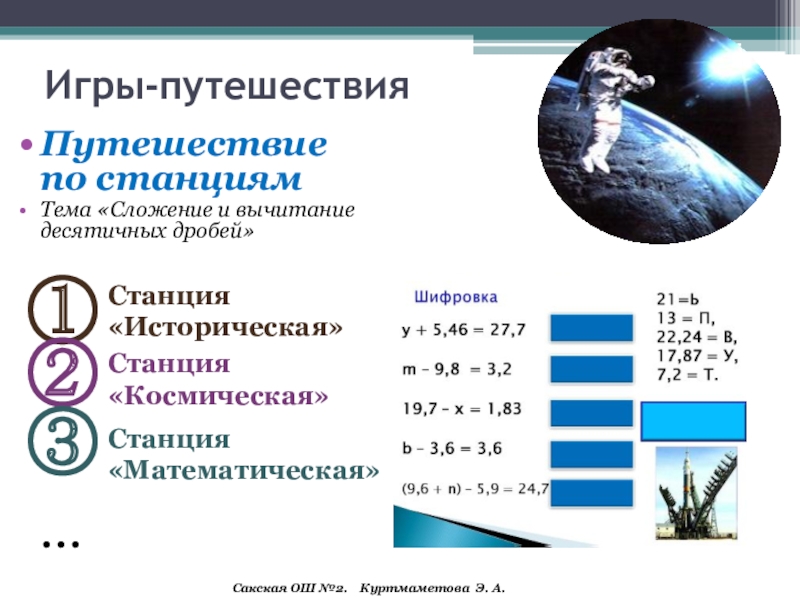 Игры-путешествия

• Путешествие по станциям

• Тема «Сложение и вычитание десятичных дробей»

① Станция «Историческая»

② Станция «Космическая»

③ Станция «Математическая»

...

Шифровка

$y + 5,46 = 27,7$

$m - 9,8 = 3,2$

$19,7 - x = 1,83$

$b - 3,6 = 3,6$

$(9,6 + n) - 5,9 = 24,7$

21=Ь
13 = П,
22,24 = В,
17,87 = У,
7,2 = Т.

Сакская ОШ №2. Куртмаметова Э. А.